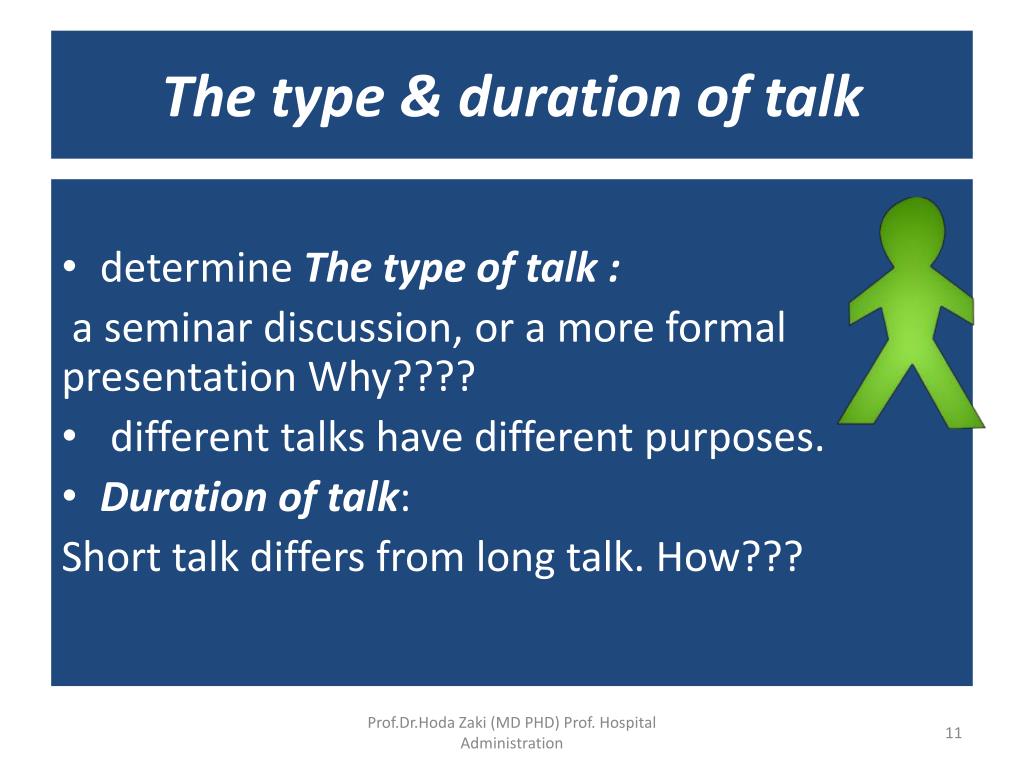 The type & duration of talk

• determine The type of talk :

a seminar discussion, or a more formal presentation Why????

• different talks have different purposes.

• Duration of talk:

Short talk differs from long talk. How???

Prof.Dr.Hoda Zaki (MD PHD) Prof. Hospital Administration

11